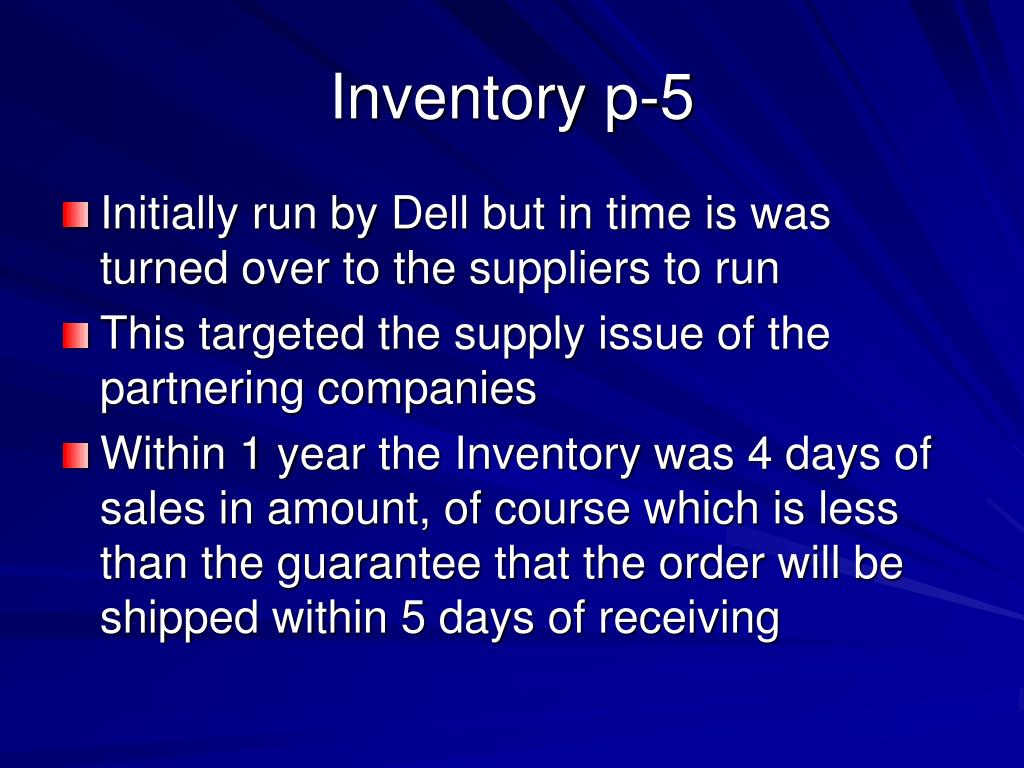 Inventory p-5

Initially run by Dell but in time is was turned over to the suppliers to run

This targeted the supply issue of the partnering companies

Within 1 year the Inventory was 4 days of sales in amount, of course which is less than the guarantee that the order will be shipped within 5 days of receiving